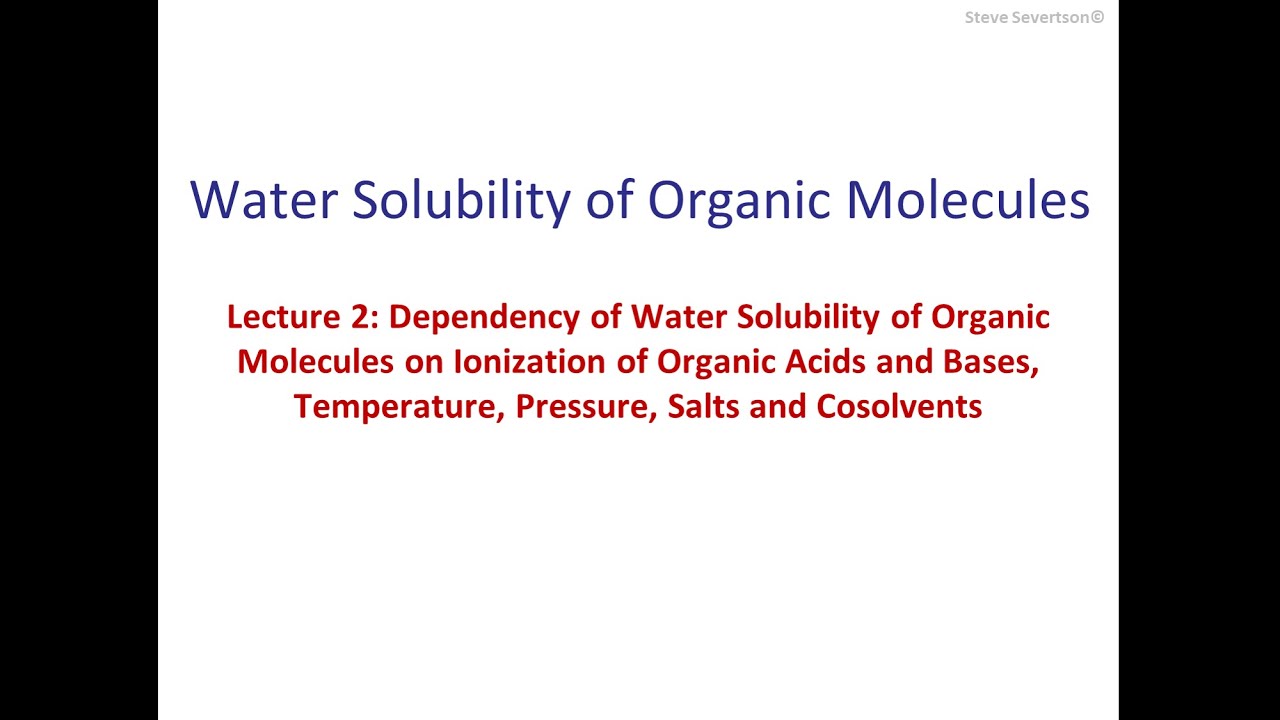 Steve Severtson©

Water Solubility of Organic Molecules

Lecture 2: Dependency of Water Solubility of Organic Molecules on Ionization of Organic Acids and Bases, Temperature, Pressure, Salts and Cosolvents